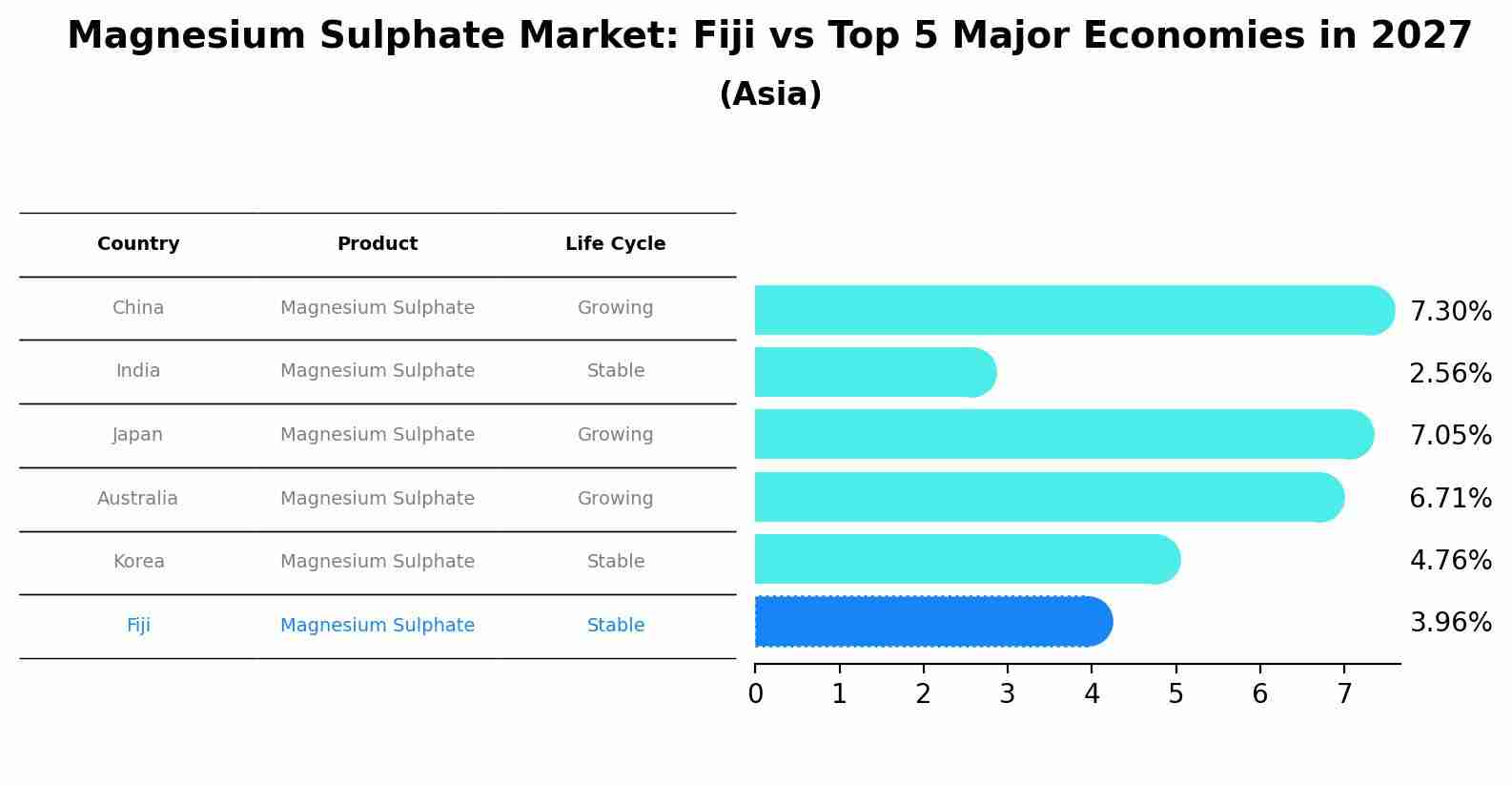 Magnesium Sulphate Market: Fiji vs Top 5 Major Economies in 2027
(Asia)

| Country | Product | Life Cycle |
|---|---|---|
| China | Magnesium Sulphate | Growing |
| India | Magnesium Sulphate | Stable |
| Japan | Magnesium Sulphate | Growing |
| Australia | Magnesium Sulphate | Growing |
| Korea | Magnesium Sulphate | Stable |
| Fiji | Magnesium Sulphate | Stable |

7.30%
2.56%
7.05%
6.71%
4.76%
3.96%

0 1 2 3 4 5 6 7